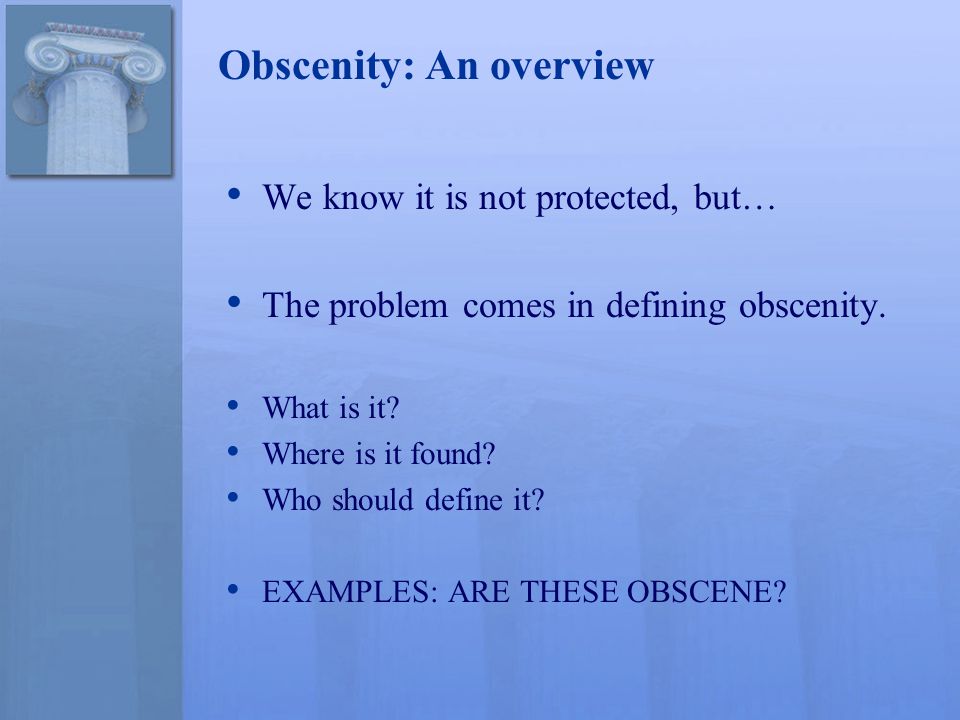 Obscenity: An overview

• We know it is not protected, but…

• The problem comes in defining obscenity.

• What is it?
• Where is it found?
• Who should define it?

• EXAMPLES: ARE THESE OBSCENE?